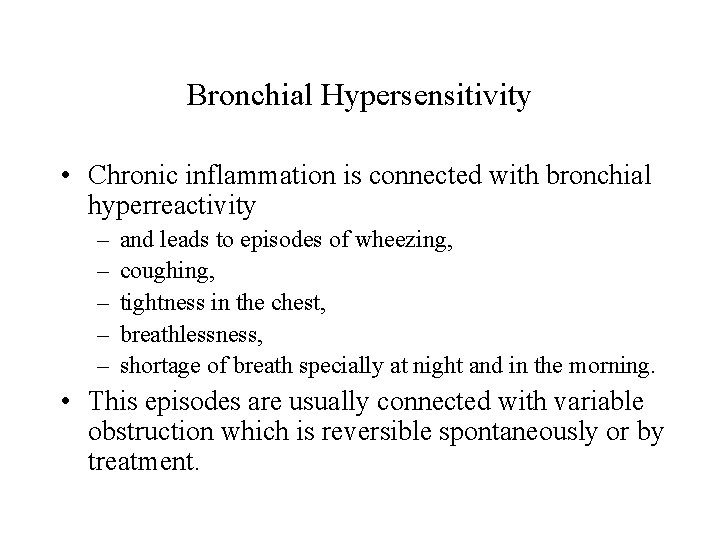 Bronchial Hypersensitivity

• Chronic inflammation is connected with bronchial hyperreactivity
– and leads to episodes of wheezing,
– coughing,
– tightness in the chest,
– breathlessness,
– shortage of breath specially at night and in the morning.

• This episodes are usually connected with variable obstruction which is reversible spontaneously or by treatment.